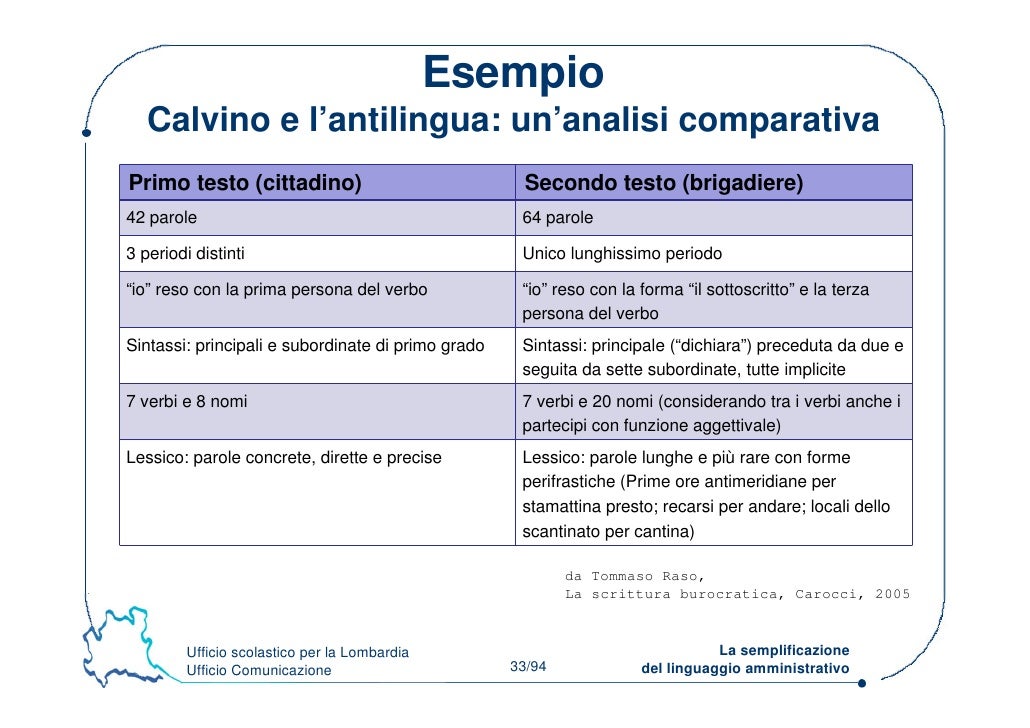 Esempio
Calvino e l’antilingua: un’analisi comparativa

| Primo testo (cittadino) | Secondo testo (brigadiere) |
|---|---|
| 42 parole | 64 parole |
| 3 periodi distinti | Unico lunghissimo periodo |
| “io” reso con la prima persona del verbo | “io” reso con la forma “il sottoscritto” e la terza persona del verbo |
| Sintassi: principali e subordinate di primo grado | Sintassi: principale (“dichiara”) preceduta da due e seguita da sette subordinate, tutte implicite |
| 7 verbi e 8 nomi | 7 verbi e 20 nomi (considerando tra i verbi anche i partecipi con funzione aggettivale) |
| Lessico: parole concrete, dirette e precise | Lessico: parole lunghe e più rare con forme perifrastiche (Prime ore antimeridiane per stamattina presto; recarsi per andare; locali dello scantinato per cantina) |

da Tommaso Raso,
La scrittura burocratica, Carocci, 2005

Ufficio scolastico per la Lombardia
Ufficio Comunicazione

33/94

La semplificazione
del linguaggio amministrativo